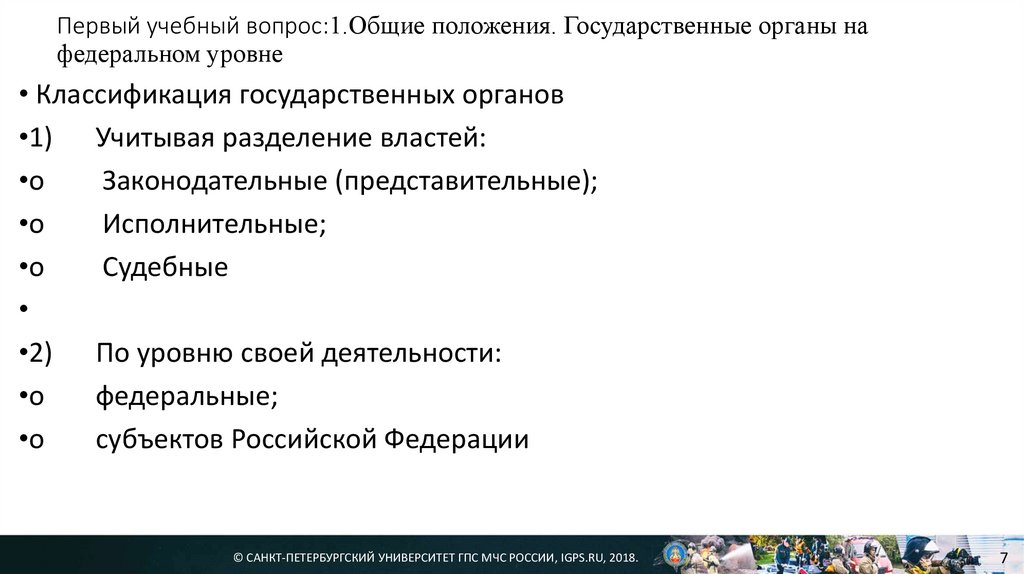 Первый учебный вопрос:1.Общие положения. Государственные органы на федеральном уровне

• Классификация государственных органов

•1) Учитывая разделение властей:

•o Законодательные (представительные);

•o Исполнительные;

•o Судебные

•

•2) По уровню своей деятельности:

•o федеральные;

•o субъектов Российской Федерации

© САНКТ-ПЕТЕРБУРГСКИЙ УНИВЕРСИТЕТ ГПС МЧС РОССИИ, IGPS.RU, 2018.

7